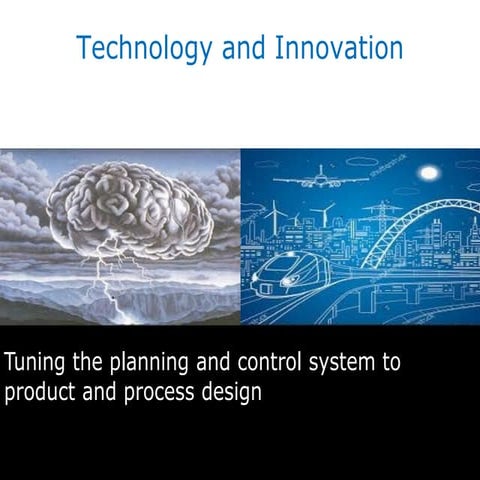 Technology and Innovation

shutterstock

Tuning the planning and control system to product and process design